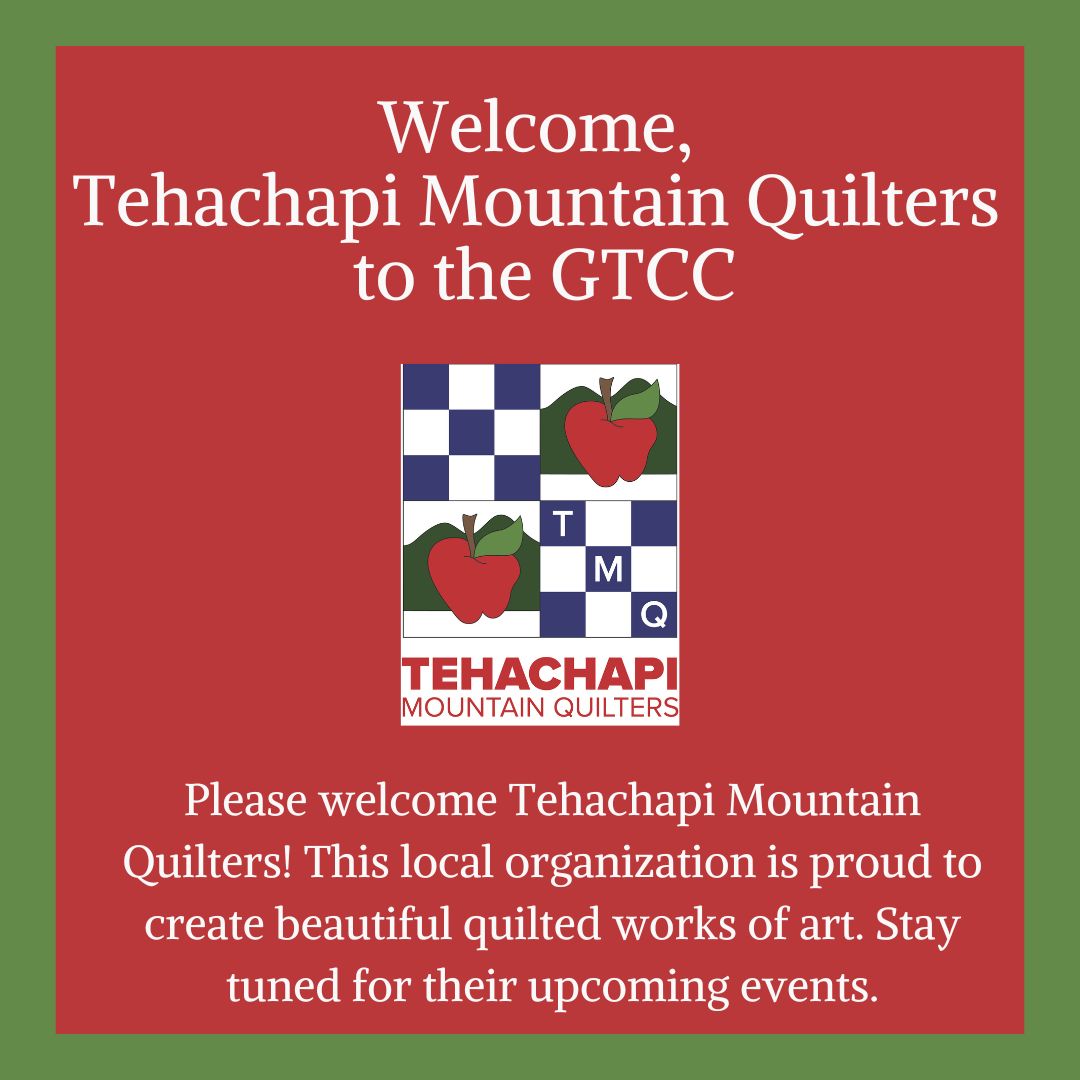 Welcome,
Tehachapi Mountain Quilters
to the GTCC

T
M
Q

TEHACHAPI
MOUNTAIN QUILTERS

Please welcome Tehachapi Mountain Quilters! This local organization is proud to create beautiful quilted works of art. Stay tuned for their upcoming events.